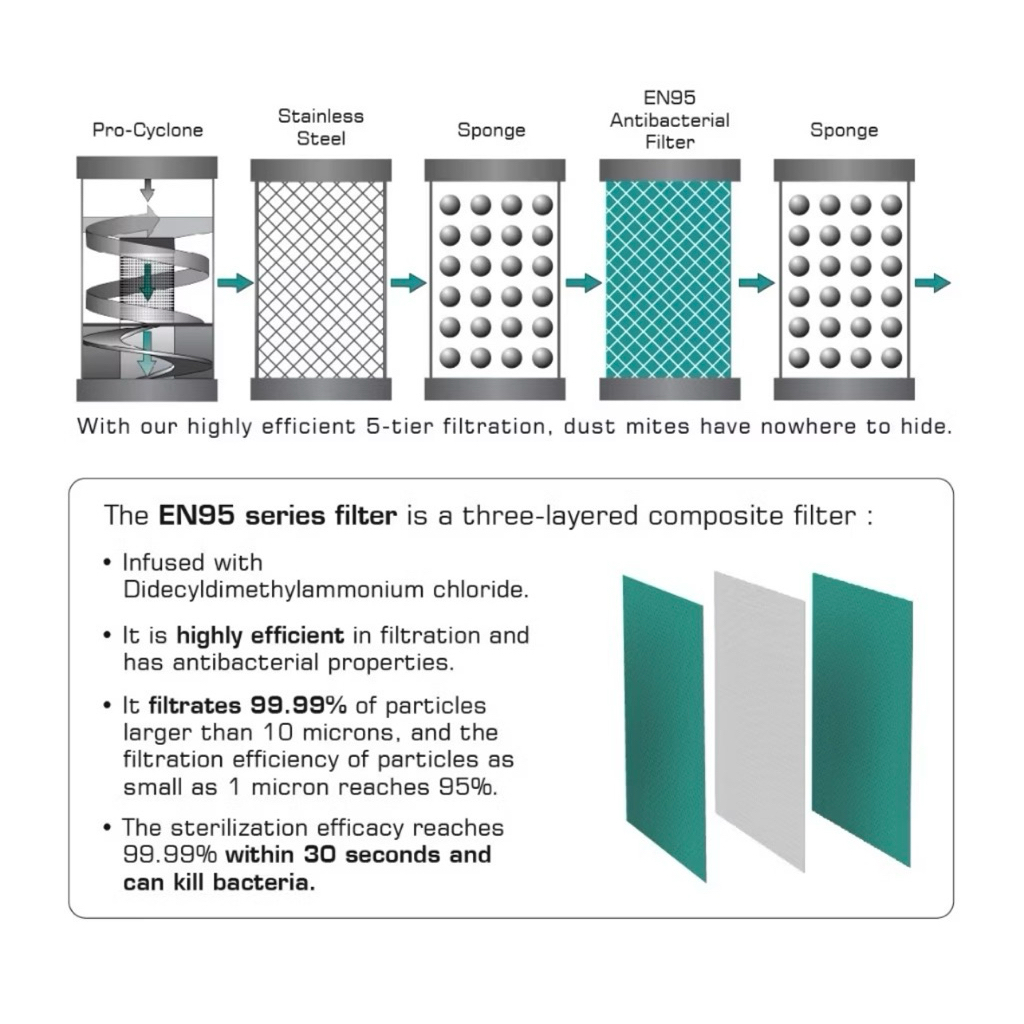 Pro-Cyclone

Stainless Steel

Sponge

EN95 Antibacterial Filter

Sponge

With our highly efficient 5-tier filtration, dust mites have nowhere to hide.

The EN95 series filter is a three-layered composite filter :

• Infused with Didecyldimethylammonium chloride.

• It is highly efficient in filtration and has antibacterial properties.

• It filtrates 99.99% of particles larger than 10 microns, and the filtration efficiency of particles as small as 1 micron reaches 95%.

• The sterilization efficacy reaches 99.99% within 30 seconds and can kill bacteria.